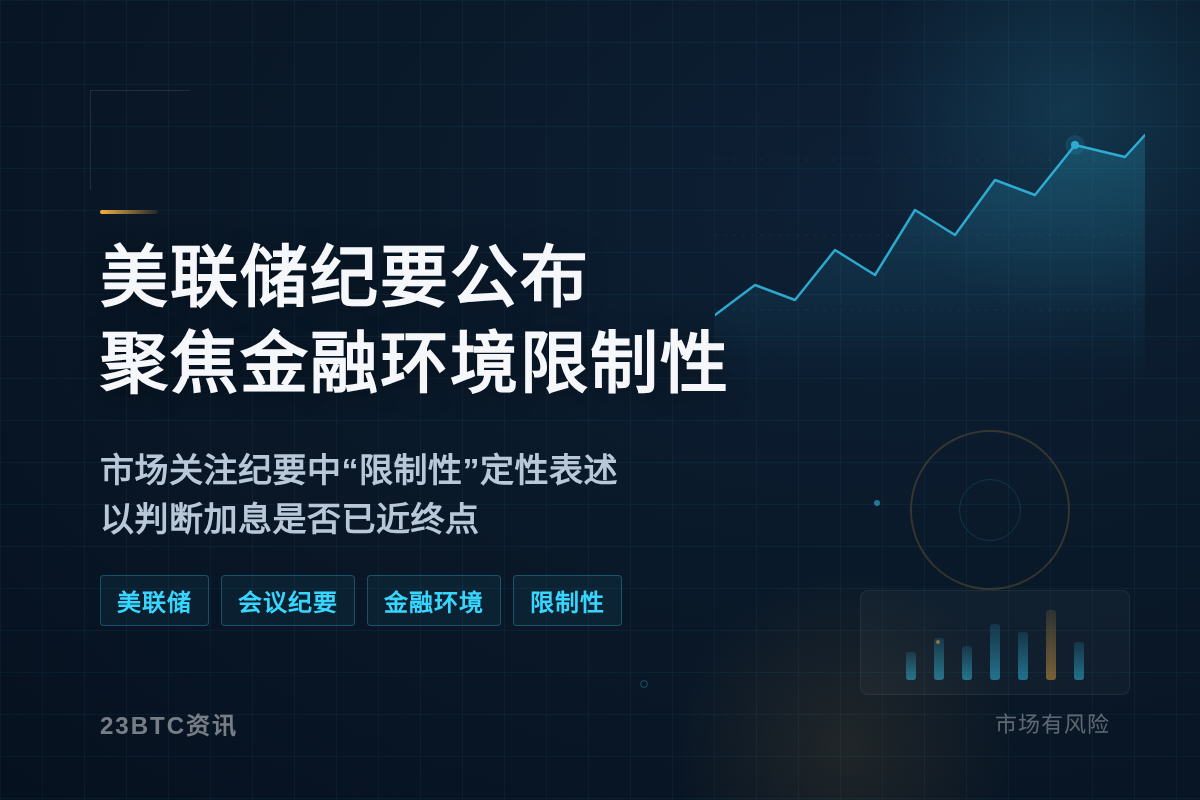 美联储纪要公布
聚焦金融环境限制性

市场关注纪要中“限制性”定性表述
以判断加息是否已近终点

美联储 会议纪要 金融环境 限制性

23BTC资讯

市场有风险